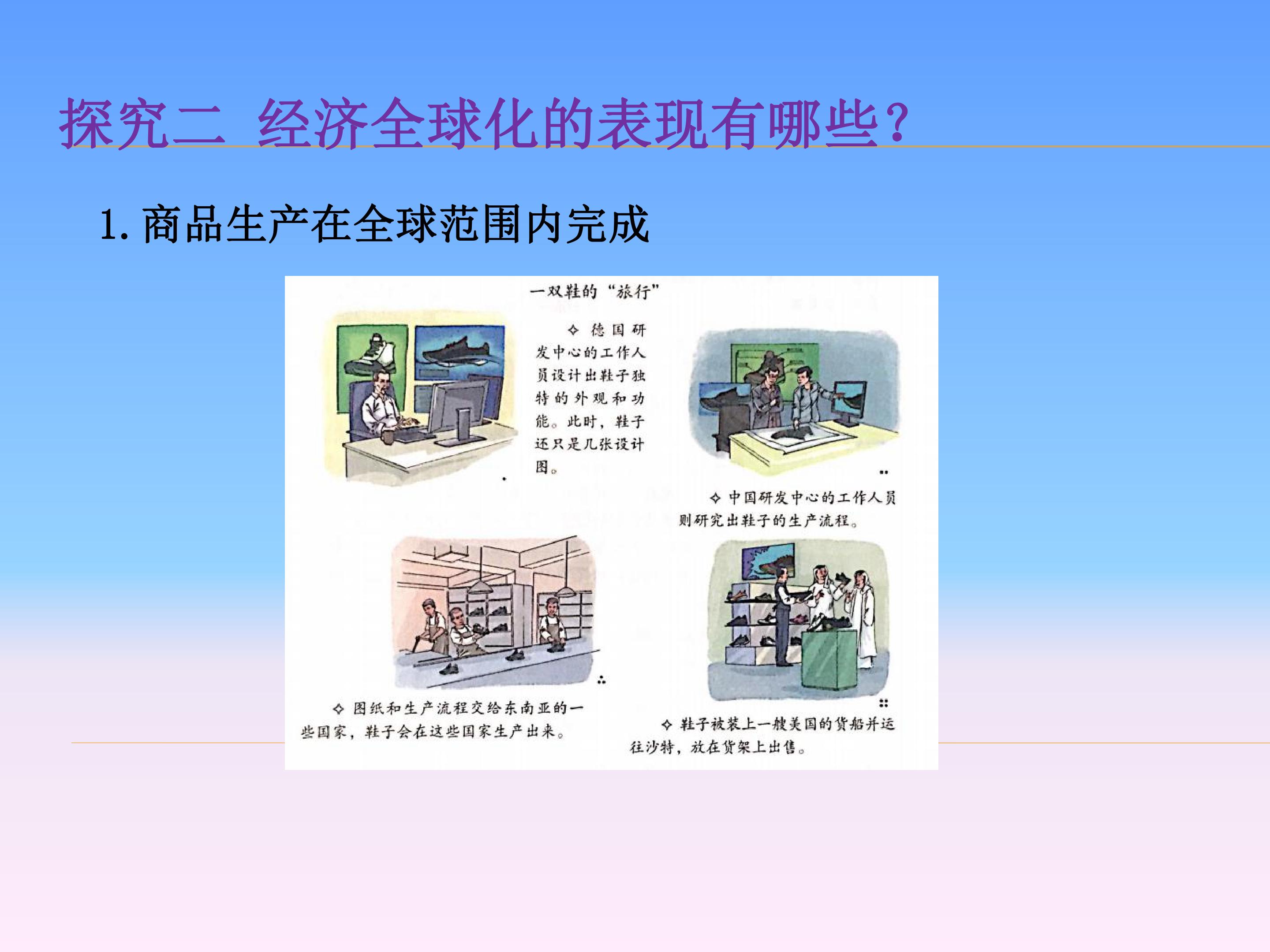 探究二 经济全球化的表现有哪些？

1.商品生产在全球范围内完成

一双鞋的“旅行”

✧ 德国研发中心的工作人员设计出鞋子独特的外观和功能。此时，鞋子还只是几张设计图。

✧ 中国研发中心的工作人员则研究出鞋子的生产流程。

✧ 图纸和生产流程交给东南亚的一些国家，鞋子会在这些国家生产出来。

✧ 鞋子被装上一艘美国的货船并运往沙特，放在货架上出售。